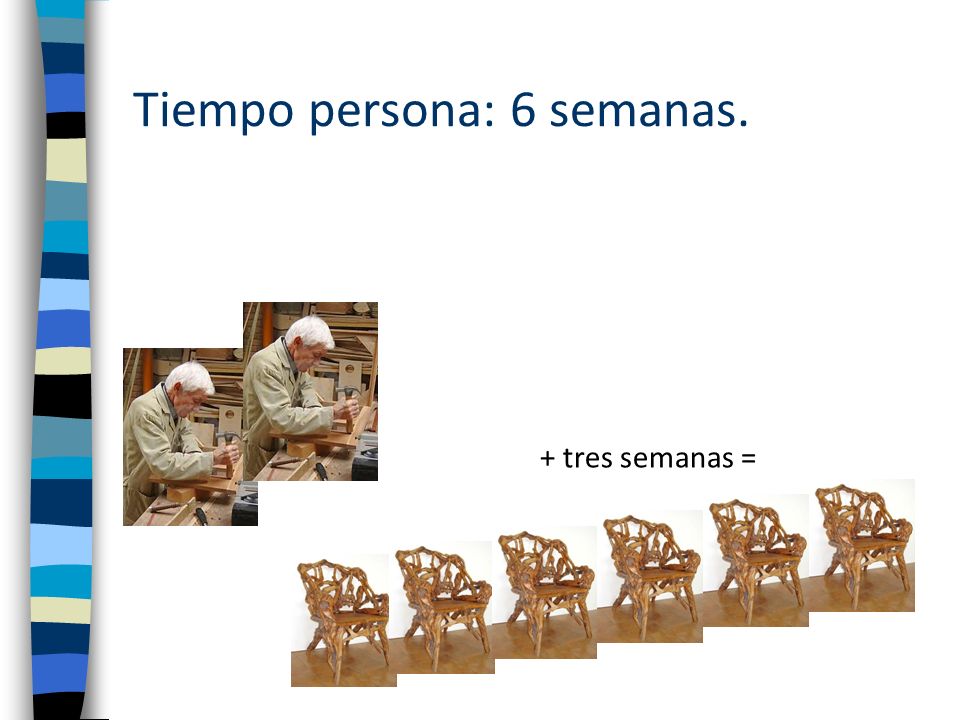 Tiempo persona: 6 semanas.

+ tres semanas =